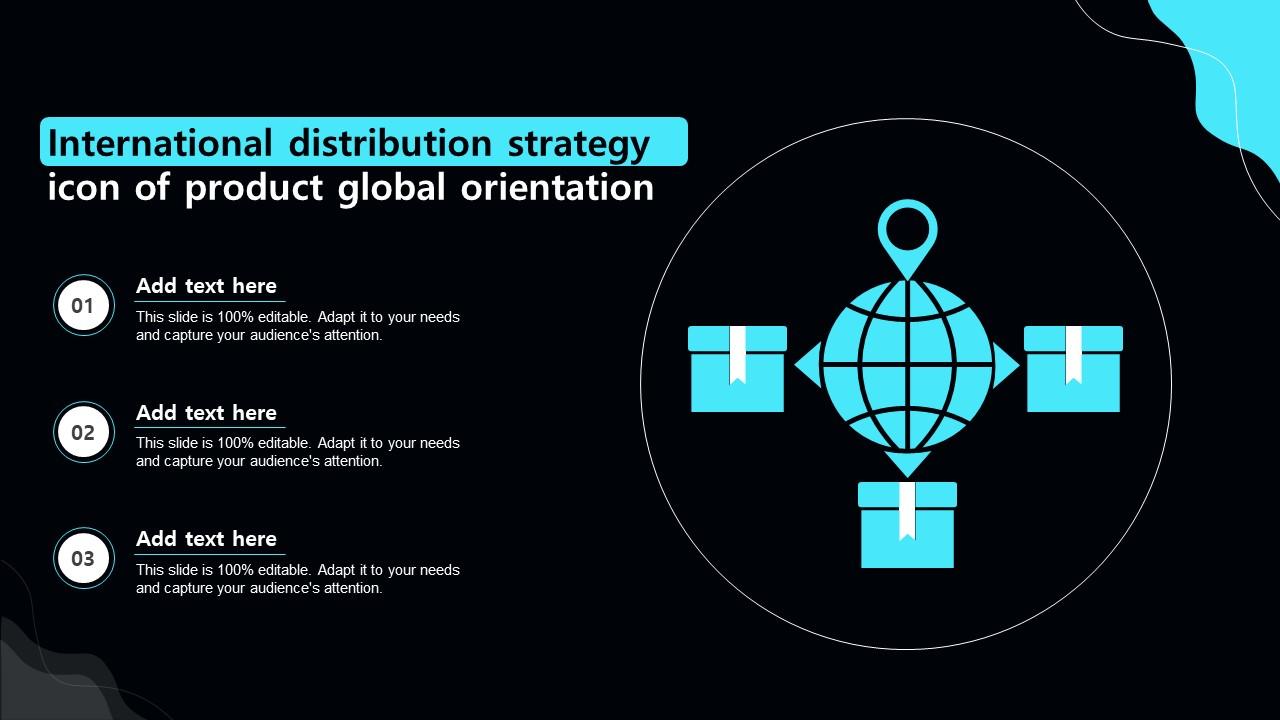 International distribution strategy icon of product global orientation

01
Add text here
This slide is 100% editable. Adapt it to your needs and capture your audience's attention.

02
Add text here
This slide is 100% editable. Adapt it to your needs and capture your audience's attention.

03
Add text here
This slide is 100% editable. Adapt it to your needs and capture your audience's attention.